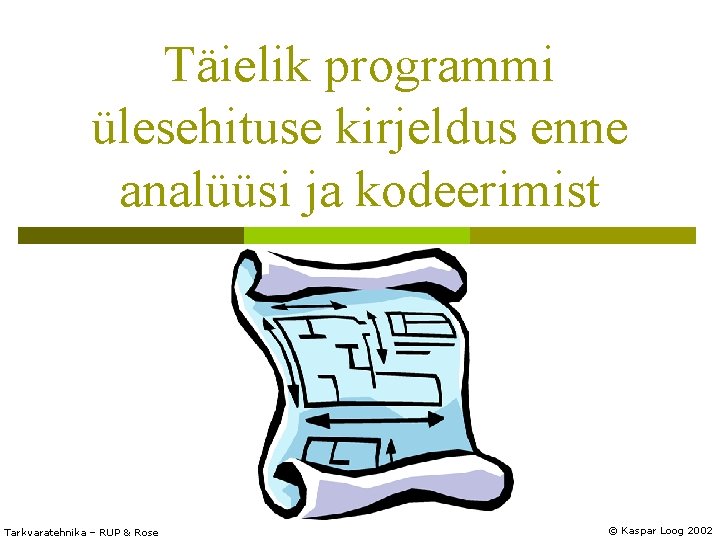 Täielik programmi ülesehituse kirjeldus enne analüüsi ja kodeerimist

Tarkvaratehnika – RUP & Rose

© Kaspar Loog 2002